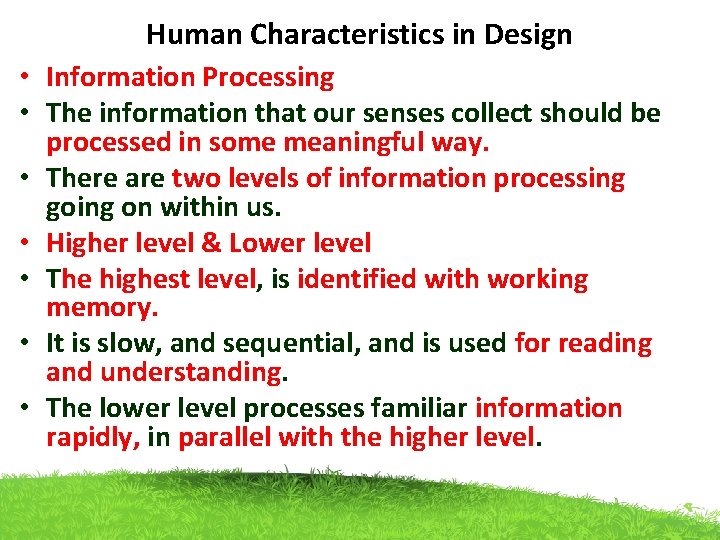 Human Characteristics in Design

• Information Processing
• The information that our senses collect should be processed in some meaningful way.
• There are two levels of information processing going on within us.
• Higher level & Lower level
• The highest level, is identified with working memory.
• It is slow, and sequential, and is used for reading and understanding.
• The lower level processes familiar information rapidly, in parallel with the higher level.